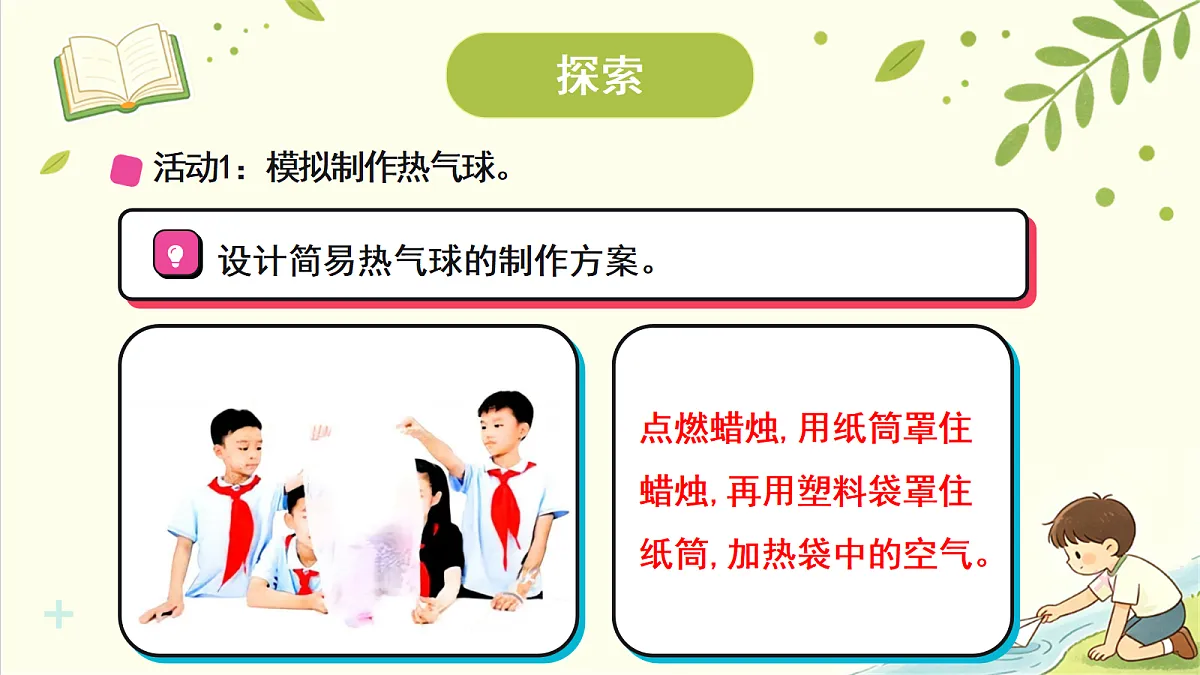 探索

活动1：模拟制作热气球。

设计简易热气球的制作方案。

点燃蜡烛, 用纸筒罩住蜡烛, 再用塑料袋罩住纸筒, 加热袋中的空气。